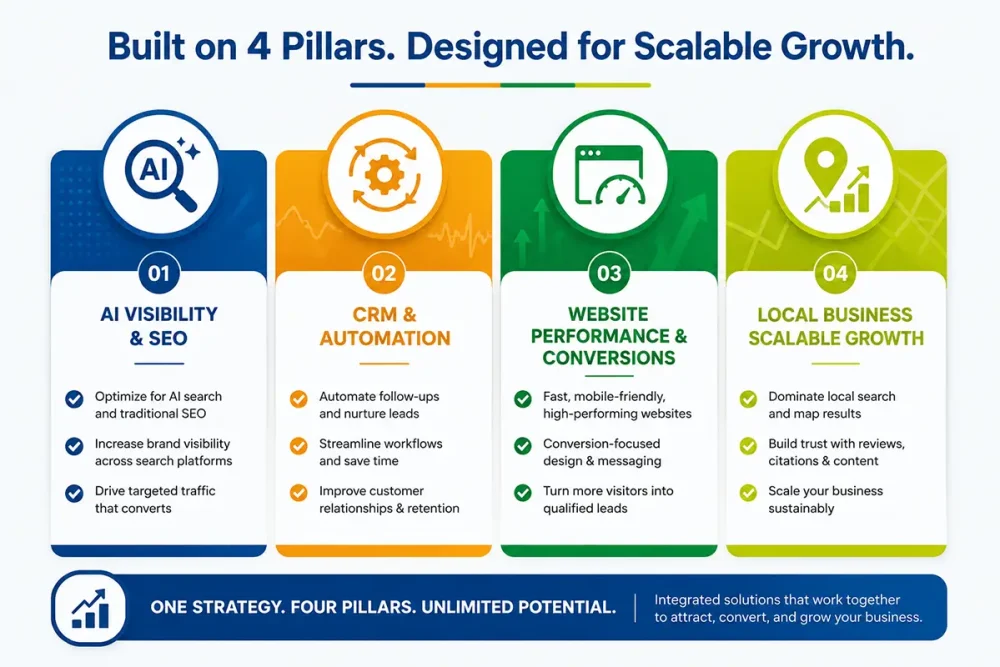 Built on 4 Pillars. Designed for Scalable Growth.

AI

01

AI VISIBILITY & SEO

Optimize for AI search and traditional SEO

Increase brand visibility across search platforms

Drive targeted traffic that converts

02

CRM & AUTOMATION

Automate follow-ups and nurture leads

Streamline workflows and save time

Improve customer relationships & retention

03

WEBSITE PERFORMANCE & CONVERSIONS

Fast, mobile-friendly, high-performing websites

Conversion-focused design & messaging

Turn more visitors into qualified leads

04

LOCAL BUSINESS SCALABLE GROWTH

Dominate local search and map results

Build trust with reviews, citations & content

Scale your business sustainably

ONE STRATEGY. FOUR PILLARS. UNLIMITED POTENTIAL.

Integrated solutions that work together to attract, convert, and grow your business.